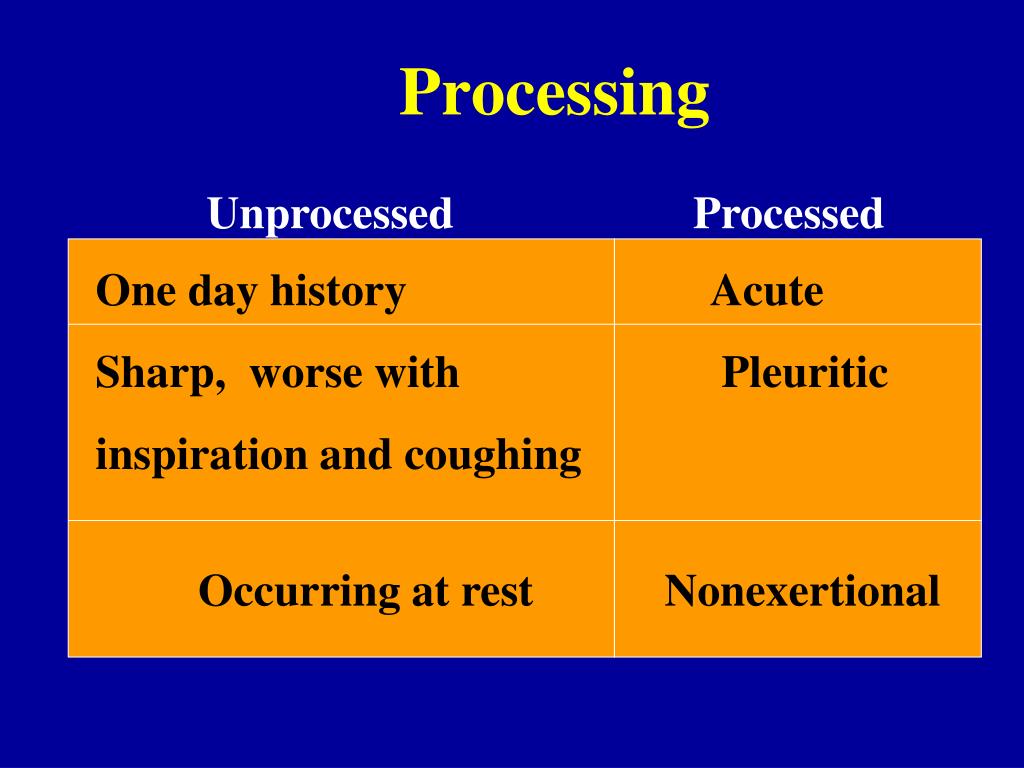 Processing

| Unprocessed | Processed |
|---|---|
| One day history | Acute |
| Sharp, worse with inspiration and coughing | Pleuritic |
| Occurring at rest | Nonexertional |